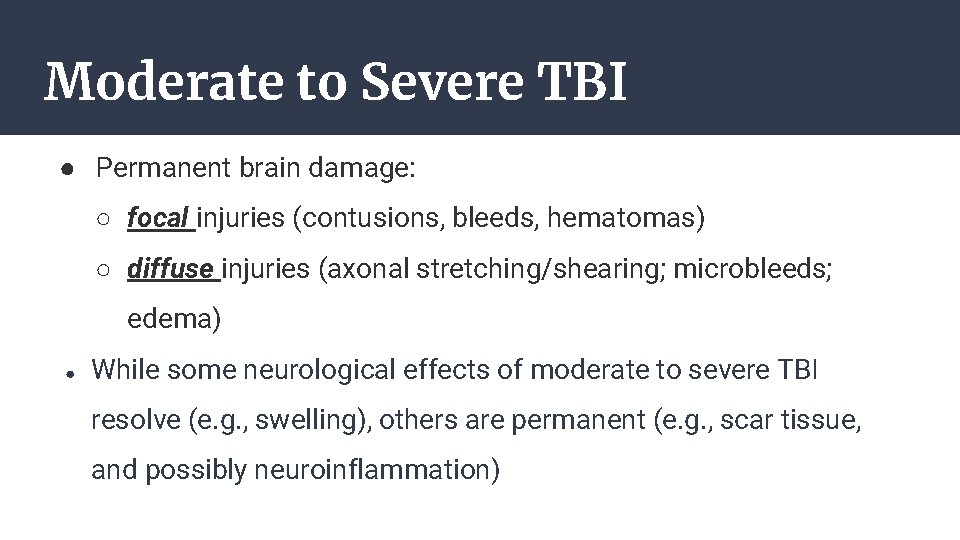 Moderate to Severe TBI

● Permanent brain damage:

○ focal injuries (contusions, bleeds, hematomas)

○ diffuse injuries (axonal stretching/shearing; microbleeds; edema)

● While some neurological effects of moderate to severe TBI resolve (e.g., swelling), others are permanent (e.g., scar tissue, and possibly neuroinflammation)